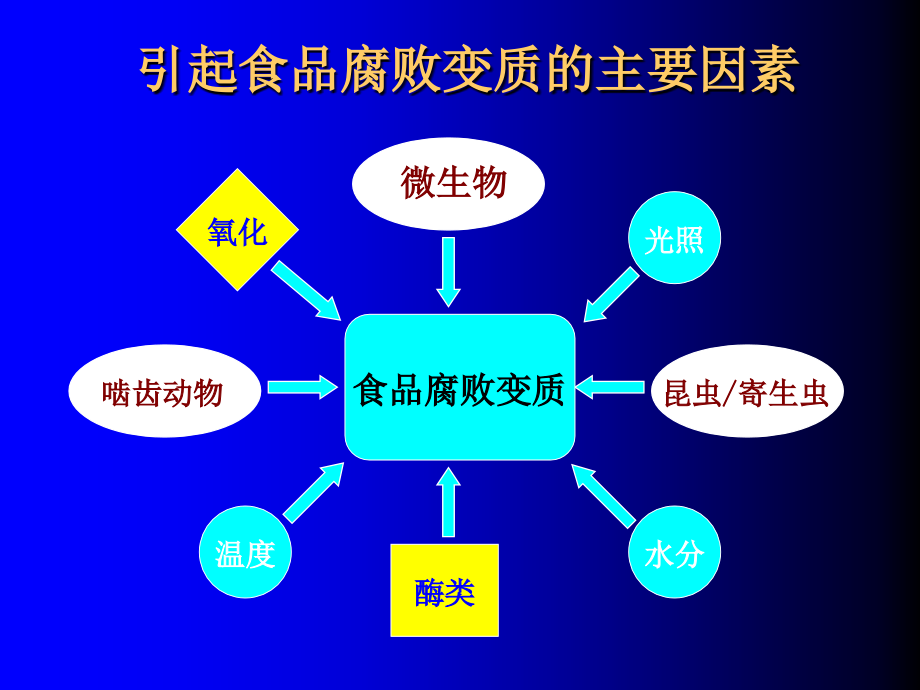 引起食品腐败变质的主要因素

微生物

氧化

光照

啮齿动物

食品腐败变质

昆虫/寄生虫

温度

酶类

水分